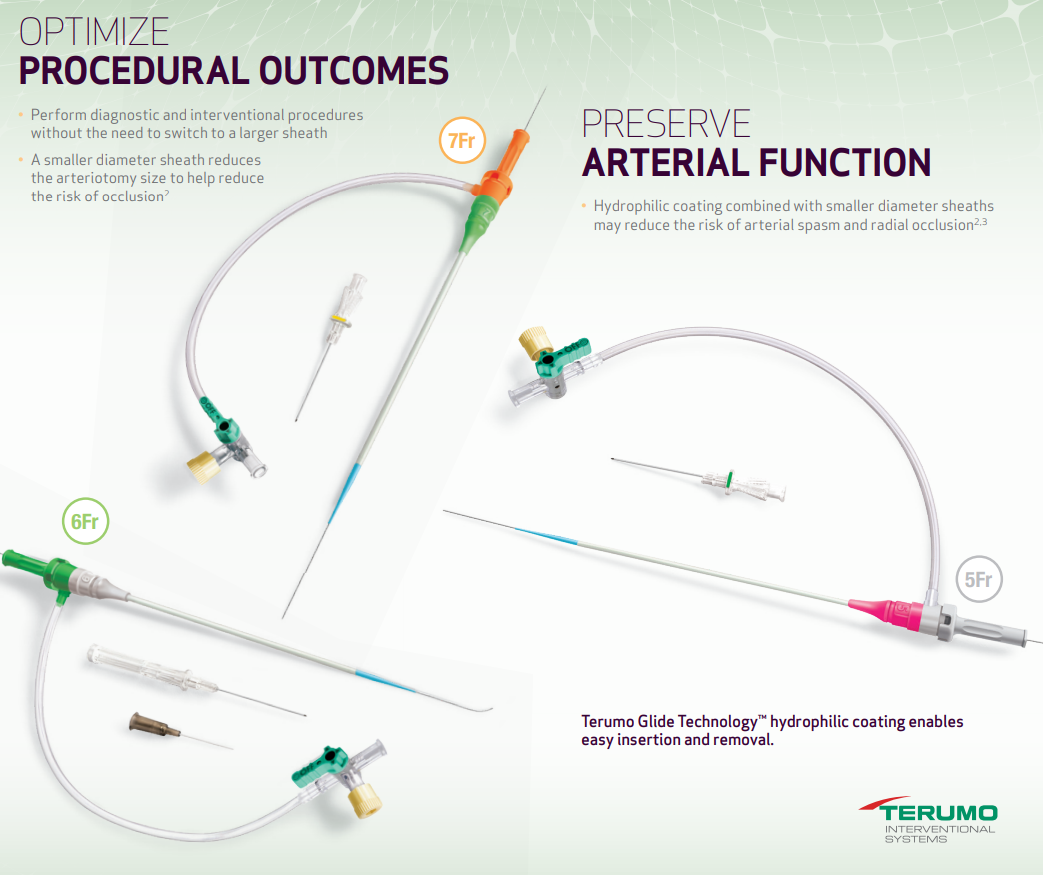 OPTIMIZE
PROCEDURAL OUTCOMES

• Perform diagnostic and interventional procedures without the need to switch to a larger sheath
• A smaller diameter sheath reduces the arteriotomy size to help reduce the risk of occlusion$^{7}$

7Fr

PRESERVE
ARTERIAL FUNCTION

• Hydrophilic coating combined with smaller diameter sheaths may reduce the risk of arterial spasm and radial occlusion$^{2,3}$

6Fr

5Fr

Terumo Glide Technology™ hydrophilic coating enables easy insertion and removal.

TERUMO
INTERVENTIONAL SYSTEMS